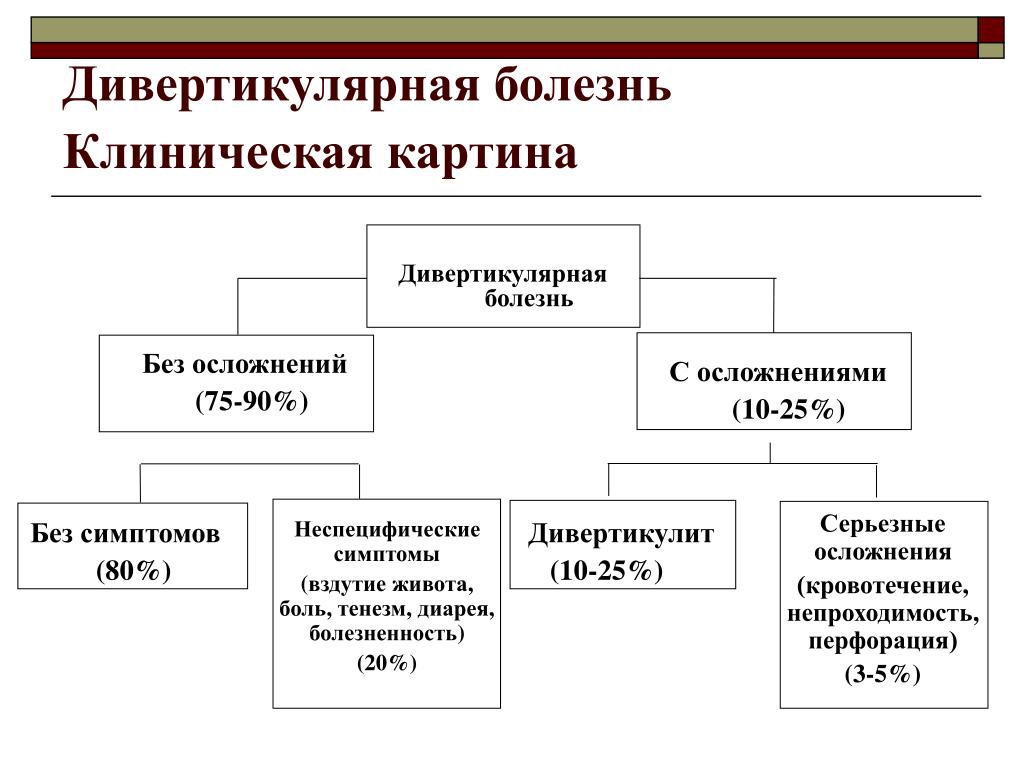 Дивертикулярная болезнь
Клиническая картина

Дивертикулярная болезнь

Без осложнений
(75-90%)

С осложнениями
(10-25%)

Без симптомов
(80%)

Неспецифические симптомы
(вздутие живота, боль, тенезм, диарея, болезненность)
(20%)

Дивертикулит
(10-25%)

Серьезные осложнения
(кровотечение, непроходимость, перфорация)
(3-5%)